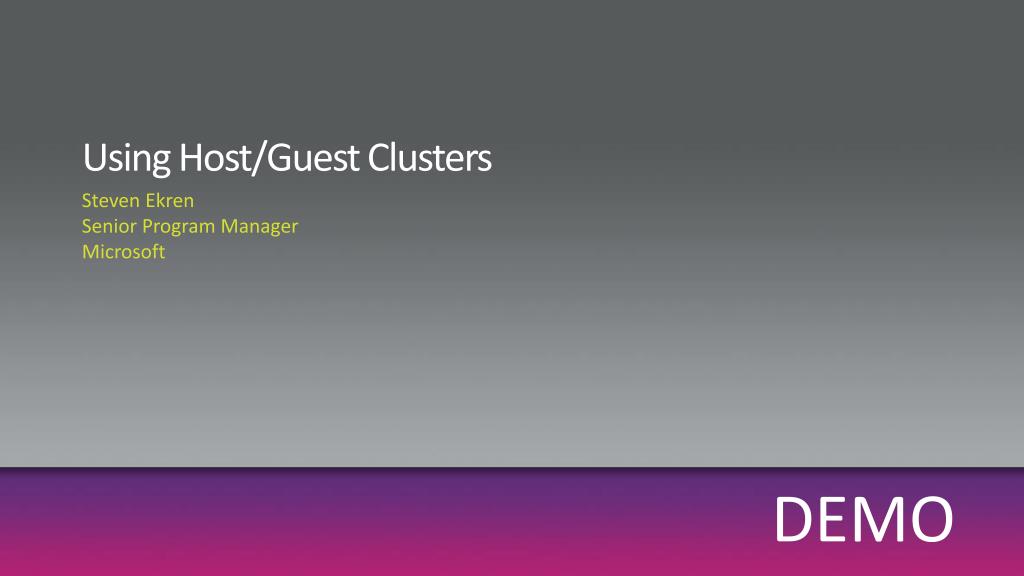 Using Host/Guest Clusters

Steven Ekren
Senior Program Manager
Microsoft

DEMO